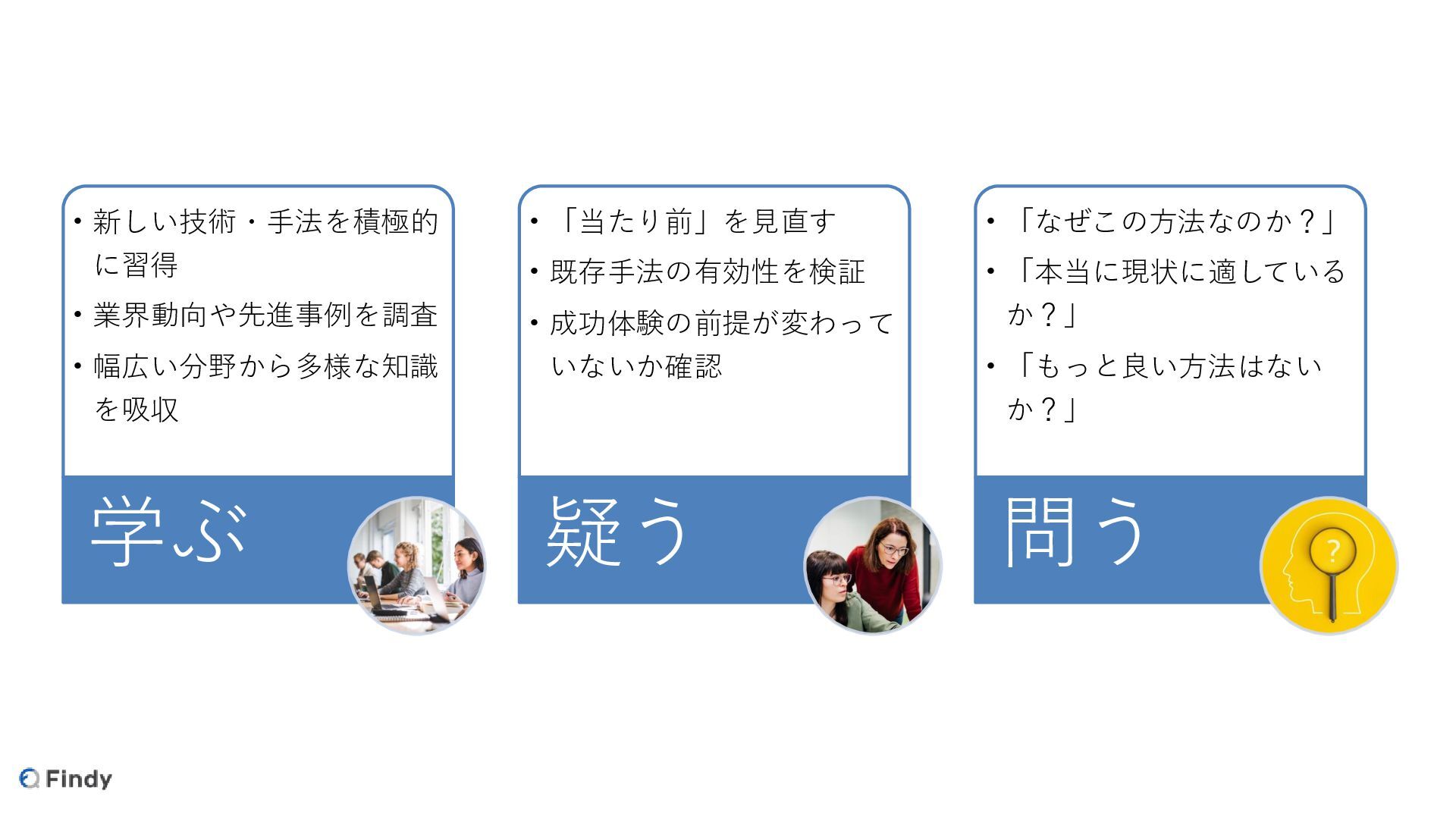 • 新しい技術・手法を積極的に習得
• 業界動向や先進事例を調査
• 幅広い分野から多様な知識を吸収

学ぶ

• 「当たり前」を見直す
• 既存手法の有効性を検証
• 成功体験の前提が変わっていないか確認

疑う

• 「なぜこの方法なのか？」
• 「本当に現状に適しているか？」
• 「もっと良い方法はないか？」

問う

?

Findy